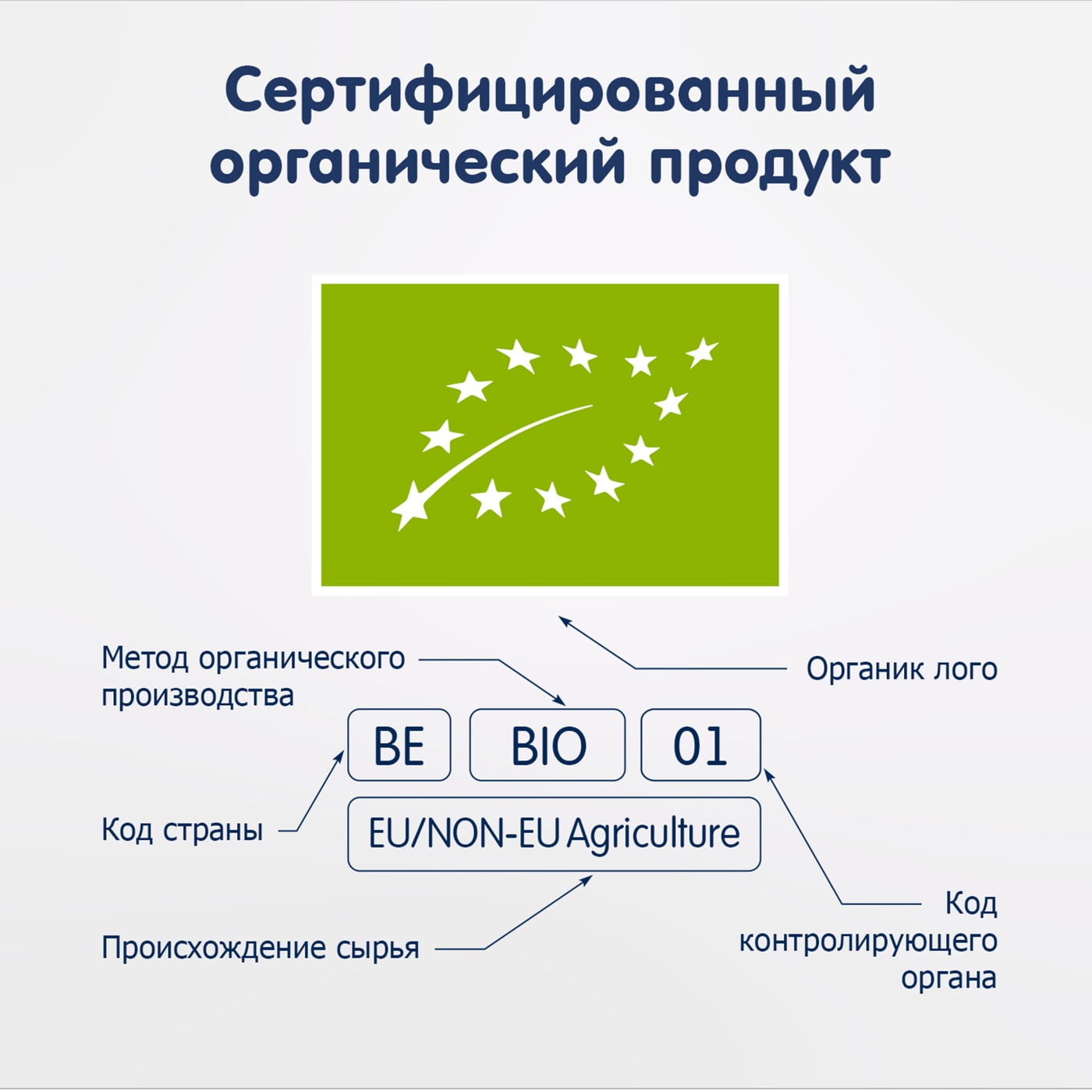 Сертифицированный органический продукт

Метод органического производства

Органик лого

BE

BIO

01

Код страны

EU/NON-EU Agriculture

Происхождение сырья

Код контролирующего органа